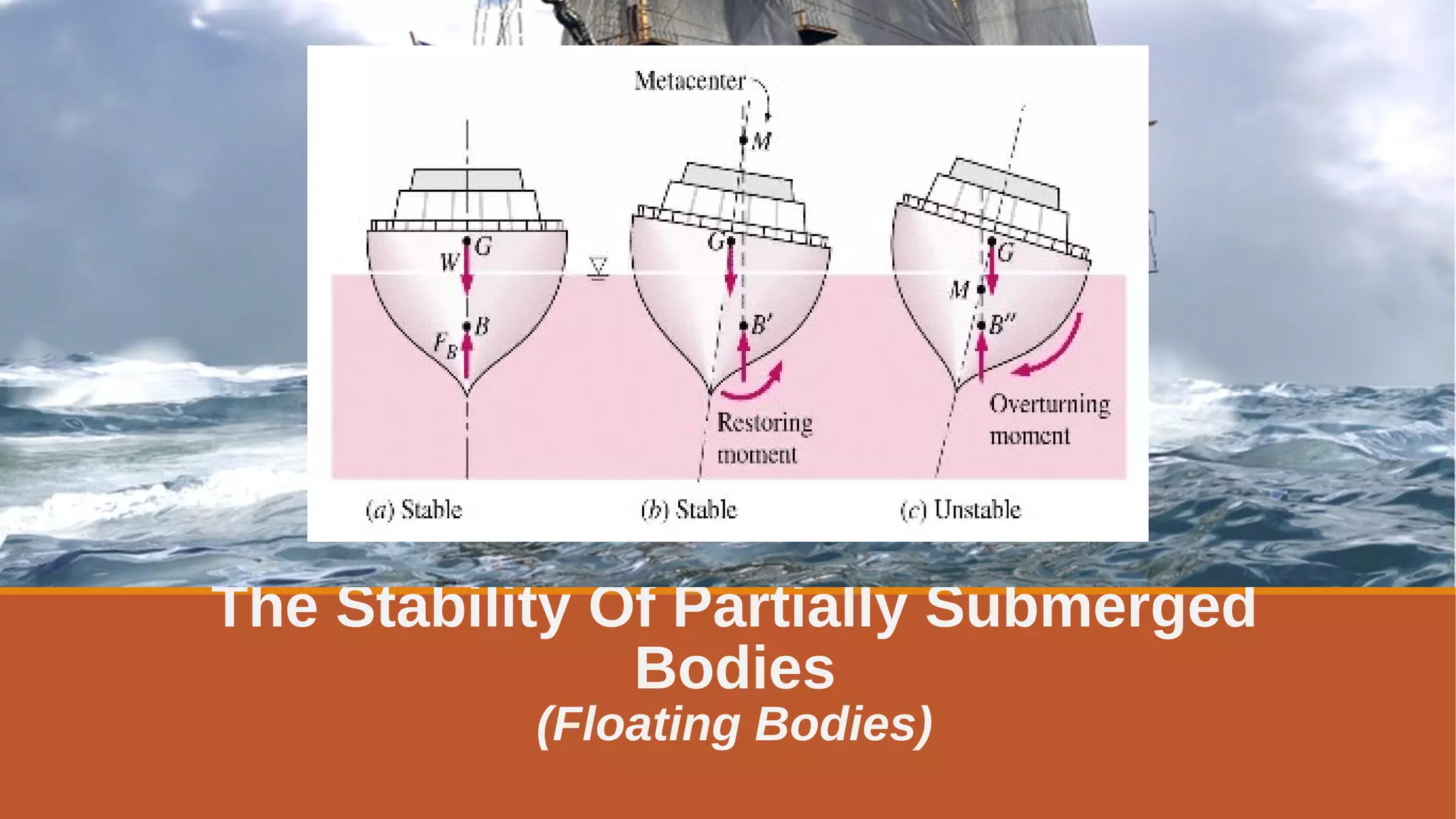 Metacenter

$M$

$G$

$W$

$B$

$F_B$

$G$

$B'$

Restoring moment

$G$

$M$

$B''$

Overturning moment

($a$) Stable

($b$) Stable

($c$) Unstable

The Stability Of Partially Submerged Bodies

(Floating Bodies)